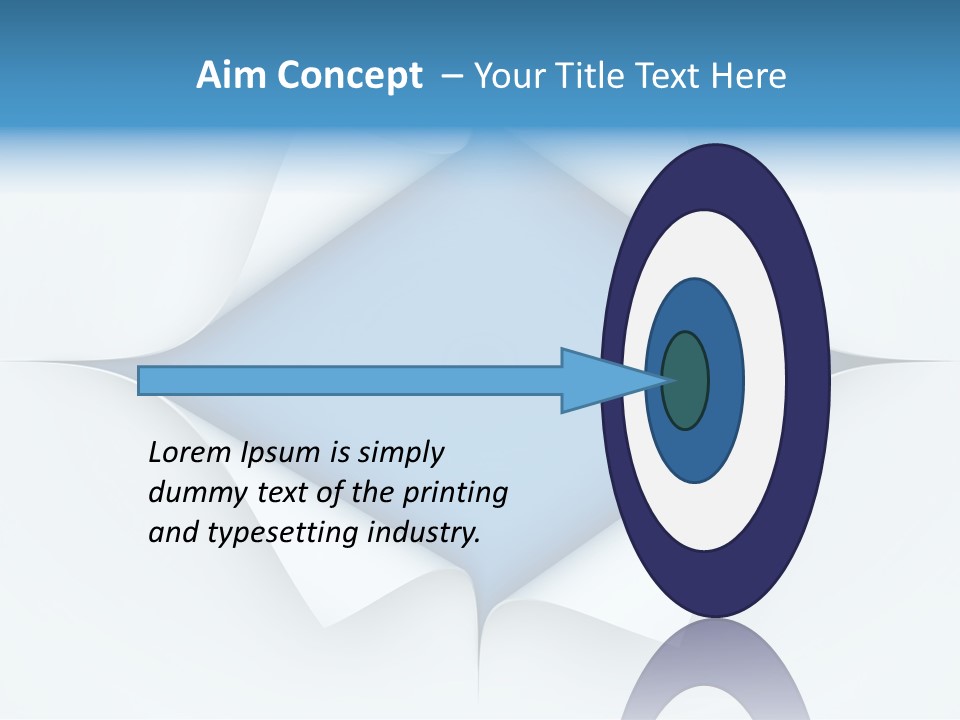 Aim Concept – Your Title Text Here

Lorem Ipsum is simply dummy text of the printing and typesetting industry.